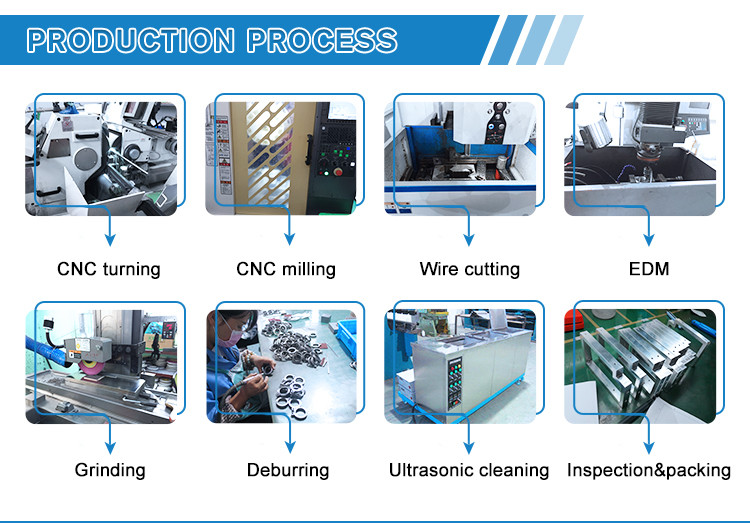 PRODUCTION PROCESS

CNC turning

CNC milling

Wire cutting

EDM

Grinding

Deburring

Ultrasonic cleaning

Inspection&packing